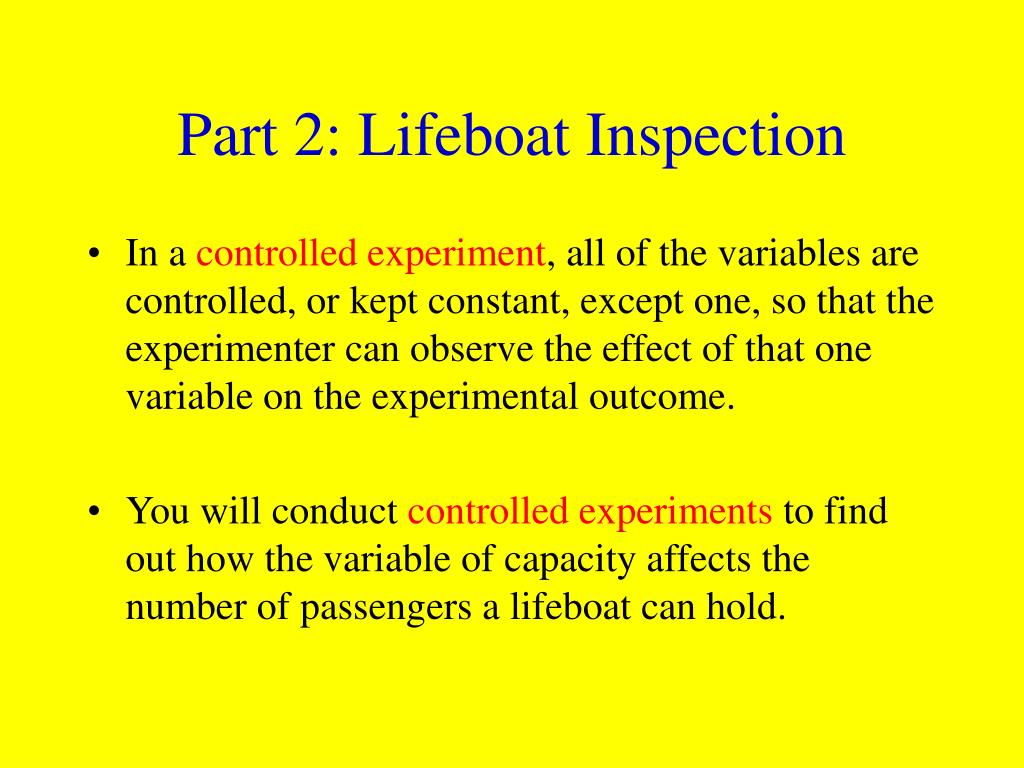 Part 2: Lifeboat Inspection

• In a controlled experiment, all of the variables are controlled, or kept constant, except one, so that the experimenter can observe the effect of that one variable on the experimental outcome.

• You will conduct controlled experiments to find out how the variable of capacity affects the number of passengers a lifeboat can hold.